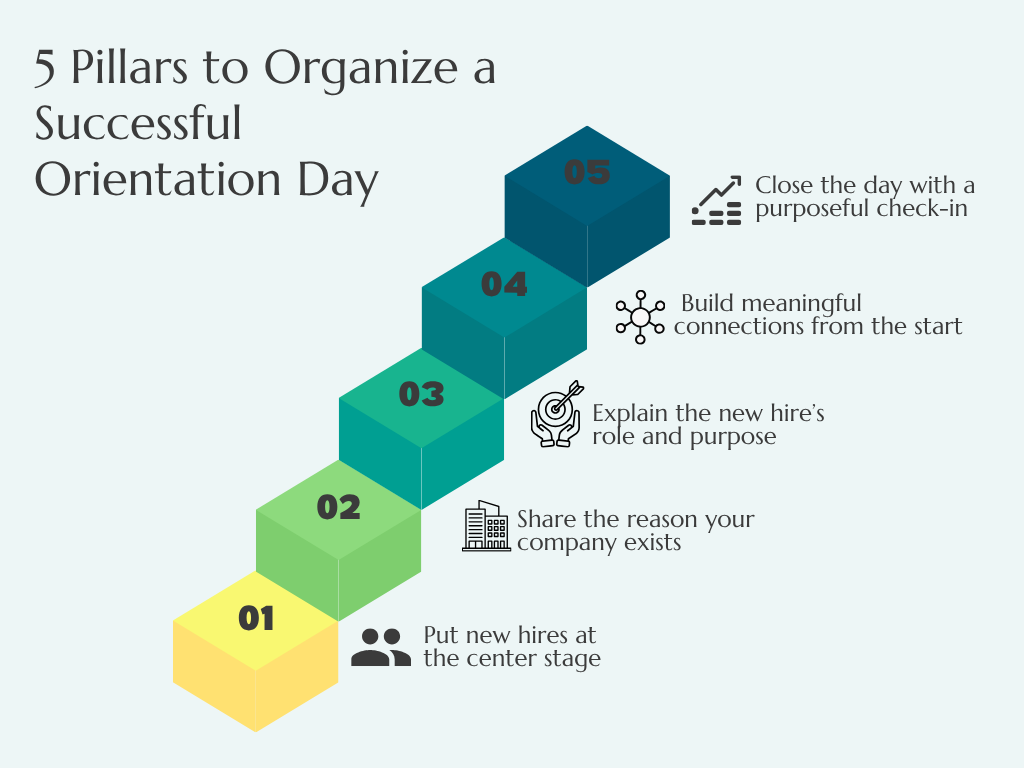 5 Pillars to Organize a Successful Orientation Day

05

Close the day with a purposeful check-in

04

Build meaningful connections from the start

03

Explain the new hire's role and purpose

02

Share the reason your company exists

01

Put new hires at the center stage